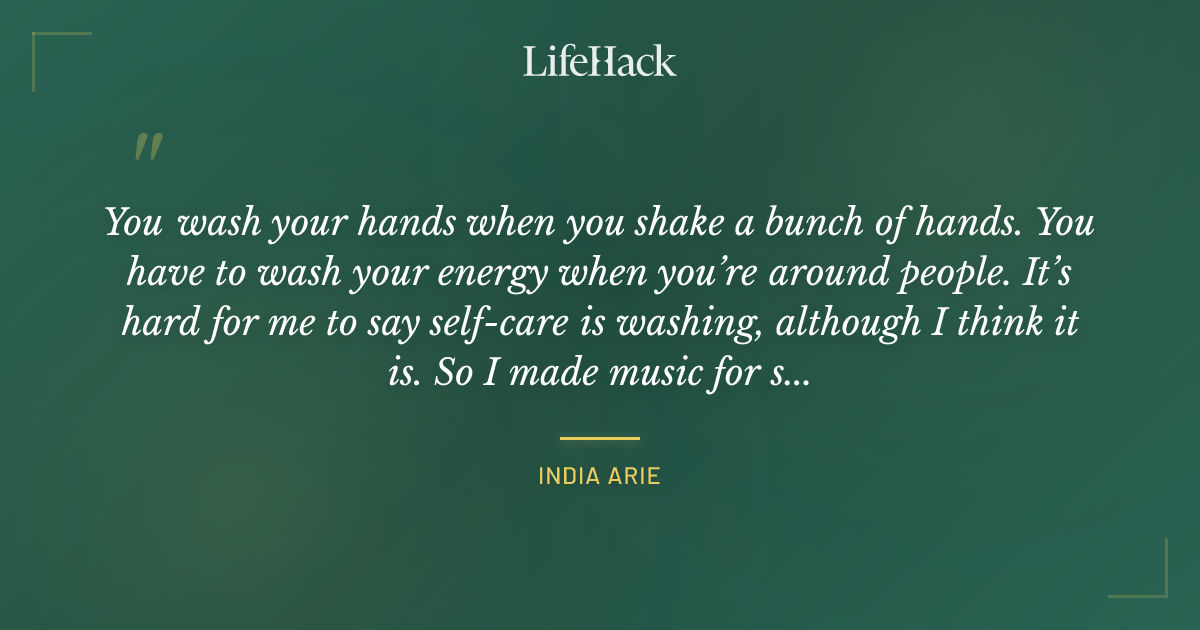 LifeHack

"

You wash your hands when you shake a bunch of hands. You have to wash your energy when you're around people. It's hard for me to say self-care is washing, although I think it is. So I made music for s...

INDIA ARIE